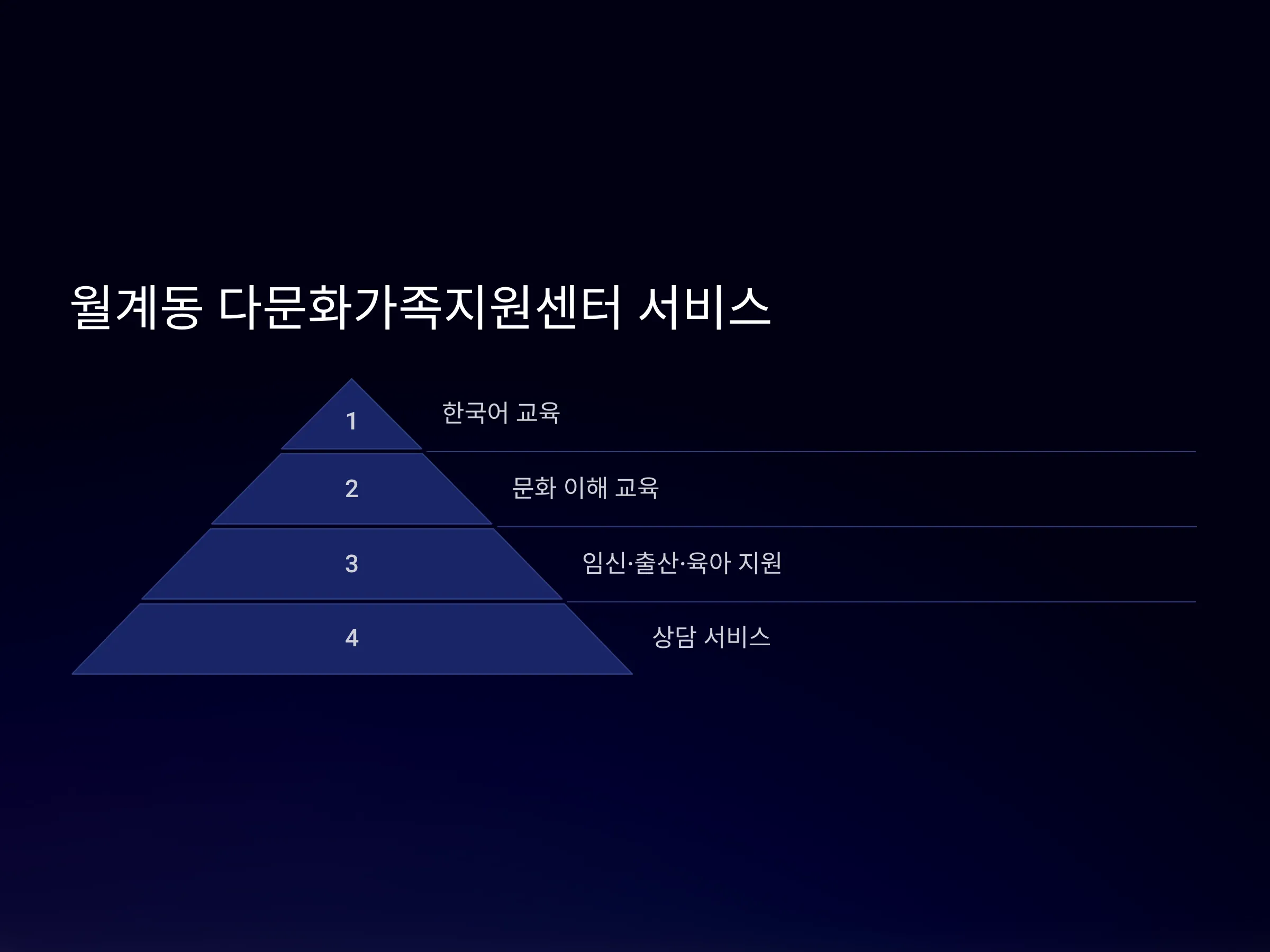 월계동 다문화가족지원센터 서비스

1

한국어 교육

2

문화 이해 교육

3

임신·출산·육아 지원

4

상담 서비스